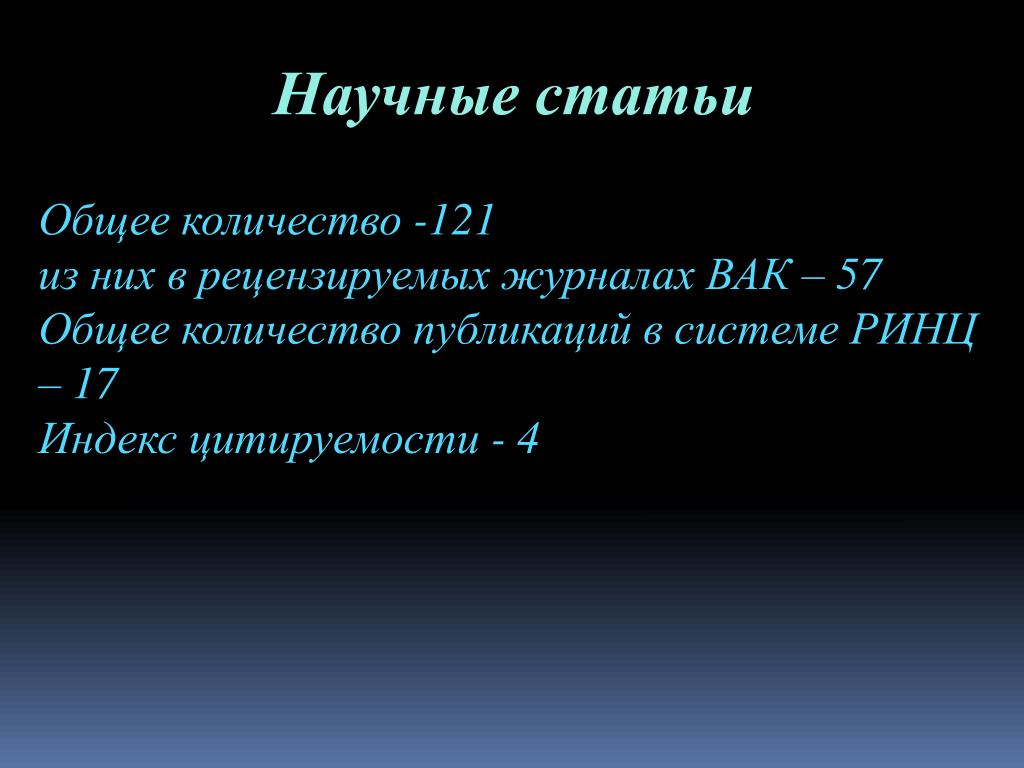 Научные статьи

Общее количество -121
из них в рецензируемых журналах ВАК – 57
Общее количество публикаций в системе РИНЦ – 17
Индекс цитируемости - 4